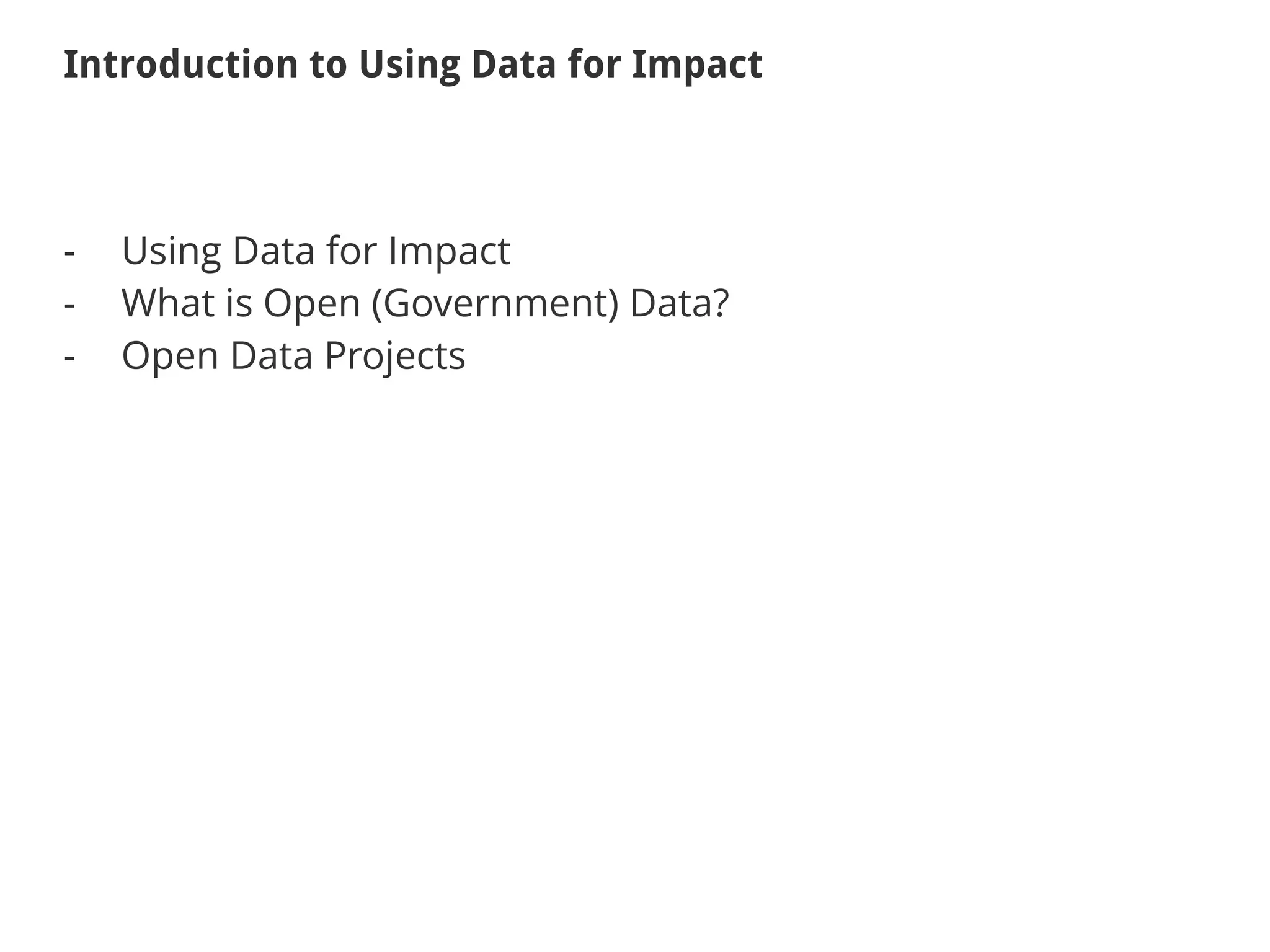 Introduction to Using Data for Impact

- Using Data for Impact
- What is Open (Government) Data?
- Open Data Projects